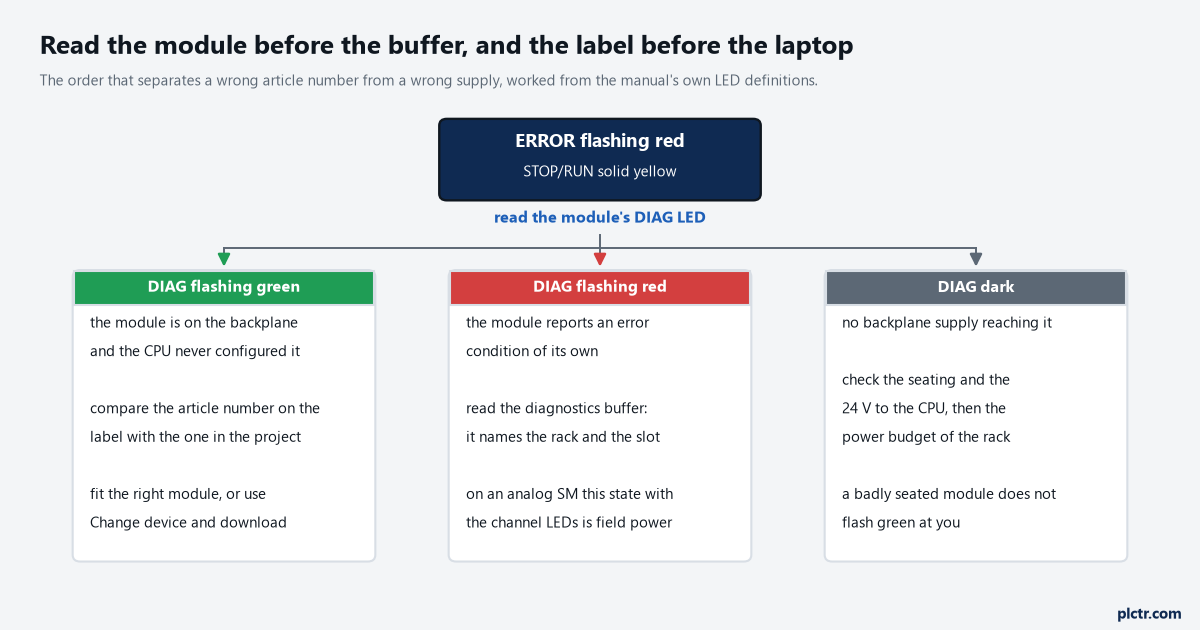 Read the module before the buffer, and the label before the laptop

The order that separates a wrong article number from a wrong supply, worked from the manual's own LED definitions.

ERROR flashing red
STOP/RUN solid yellow

read the module's DIAG LED

DIAG flashing green

the module is on the backplane and the CPU never configured it

compare the article number on the label with the one in the project

fit the right module, or use Change device and download

DIAG flashing red

the module reports an error condition of its own

read the diagnostics buffer: it names the rack and the slot

on an analog SM this state with the channel LEDs is field power

DIAG dark

no backplane supply reaching it

check the seating and the 24 V to the CPU, then the power budget of the rack

a badly seated module does not flash green at you

plctr.com